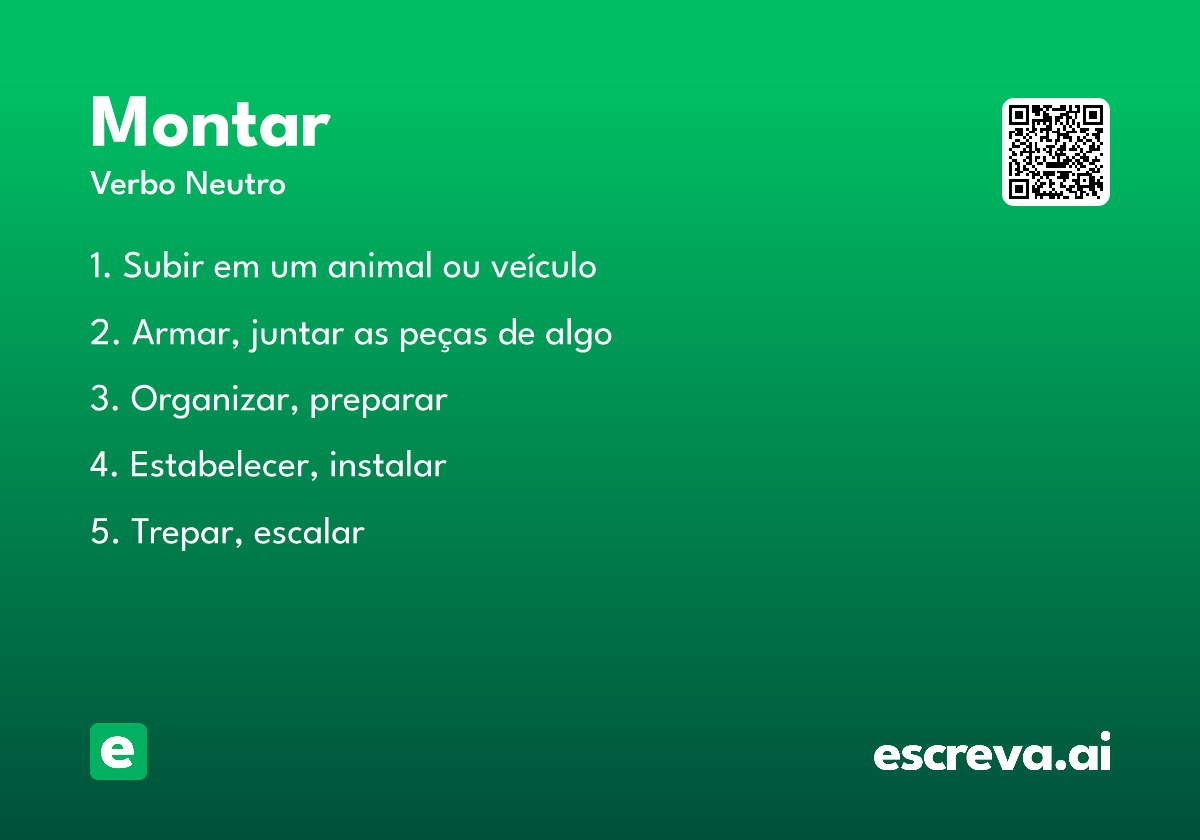 Montar
Verbo Neutro

1. Subir em um animal ou veículo

2. Armar, juntar as peças de algo

3. Organizar, preparar

4. Estabelecer, instalar

5. Trepar, escalar

e

escreva.ai